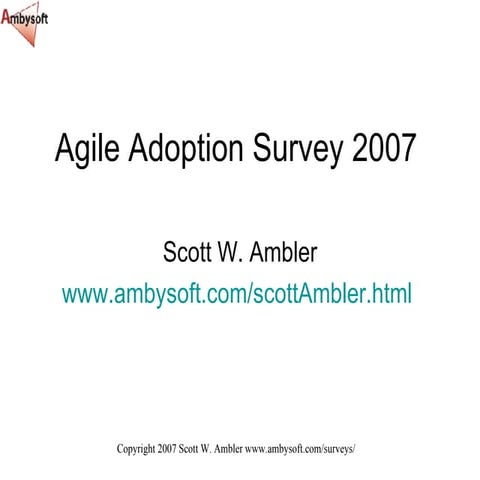 Ambysoft

Agile Adoption Survey 2007

Scott W. Ambler
www.ambysoft.com/scottAmbler.html

Copyright 2007 Scott W. Ambler www.ambysoft.com/surveys/